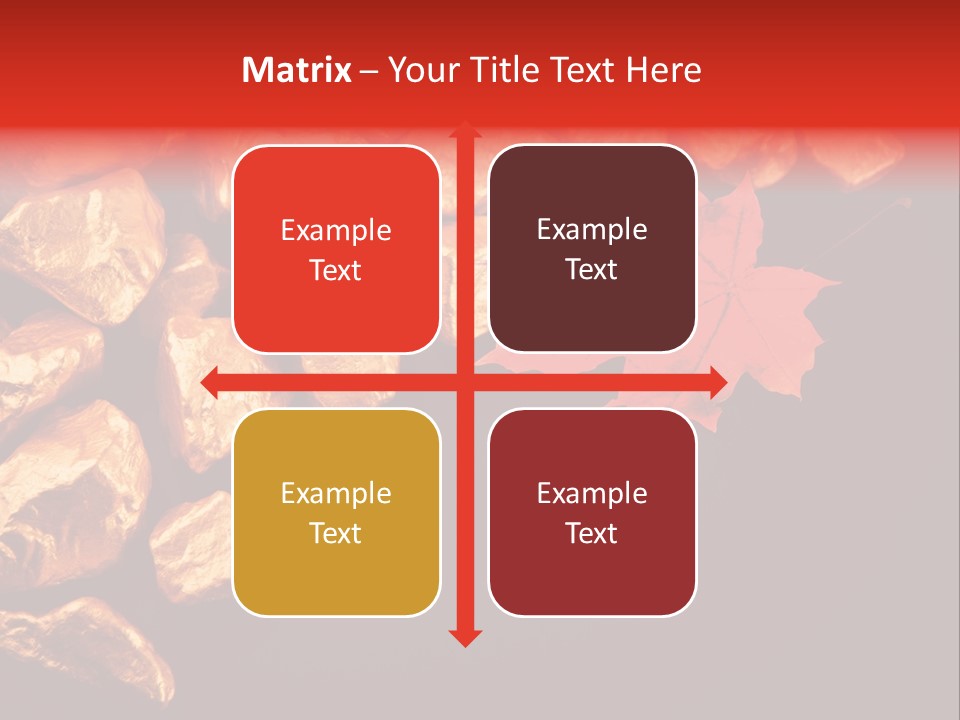 Matrix – Your Title Text Here

Example Text

Example Text

Example Text

Example Text